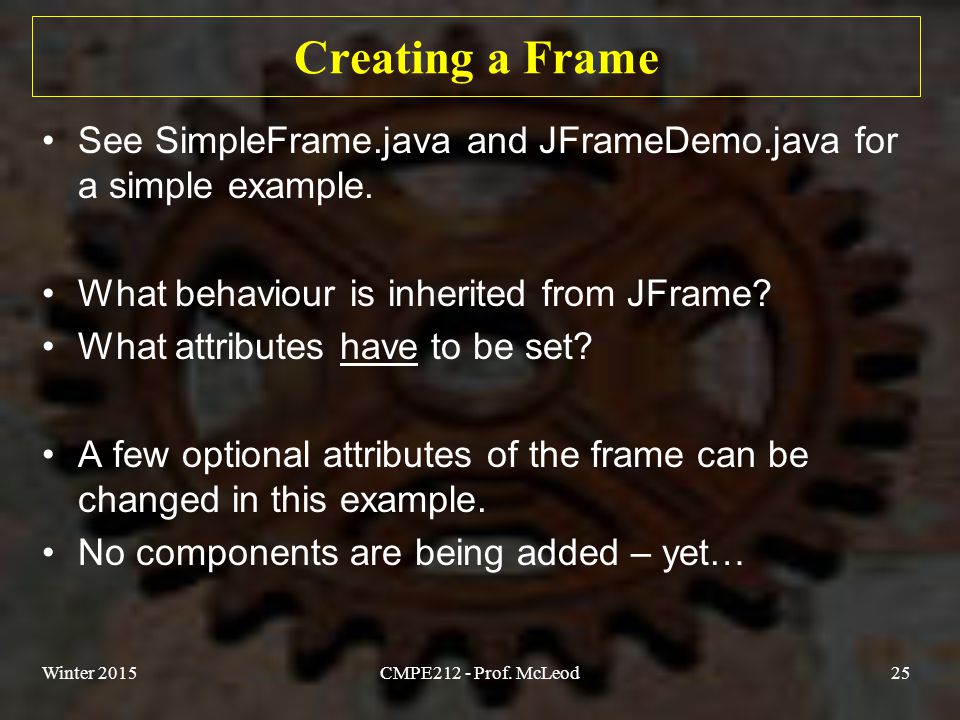 Creating a Frame

• See SimpleFrame.java and JFrameDemo.java for a simple example.

• What behaviour is inherited from JFrame?
• What attributes have to be set?

• A few optional attributes of the frame can be changed in this example.
• No components are being added – yet…

Winter 2015

CMPE212 - Prof. McLeod

25